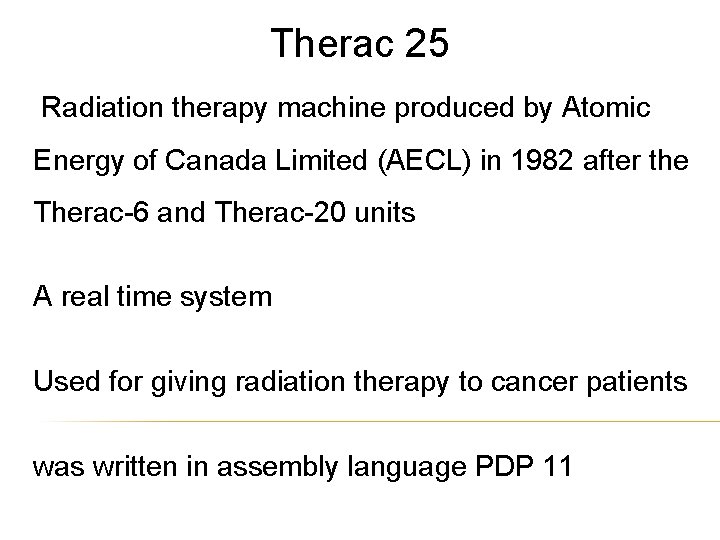 Therac 25

Radiation therapy machine produced by Atomic Energy of Canada Limited (AECL) in 1982 after the Therac-6 and Therac-20 units

A real time system

Used for giving radiation therapy to cancer patients

was written in assembly language PDP 11